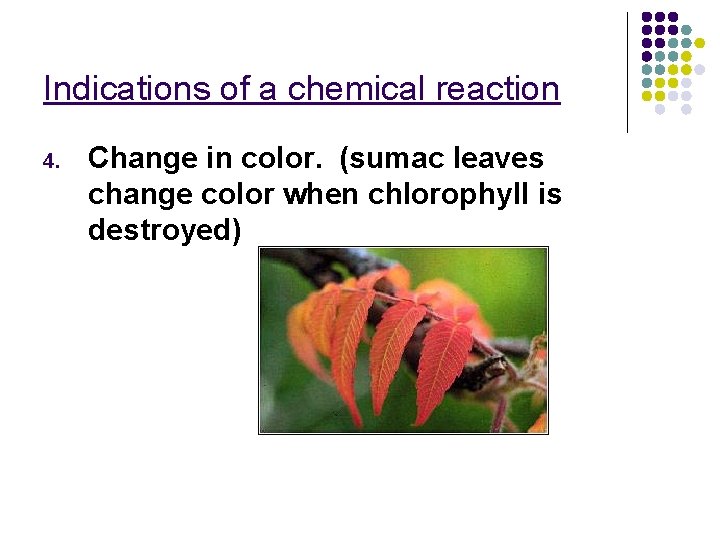 Indications of a chemical reaction

4. Change in color. (sumac leaves change color when chlorophyll is destroyed)